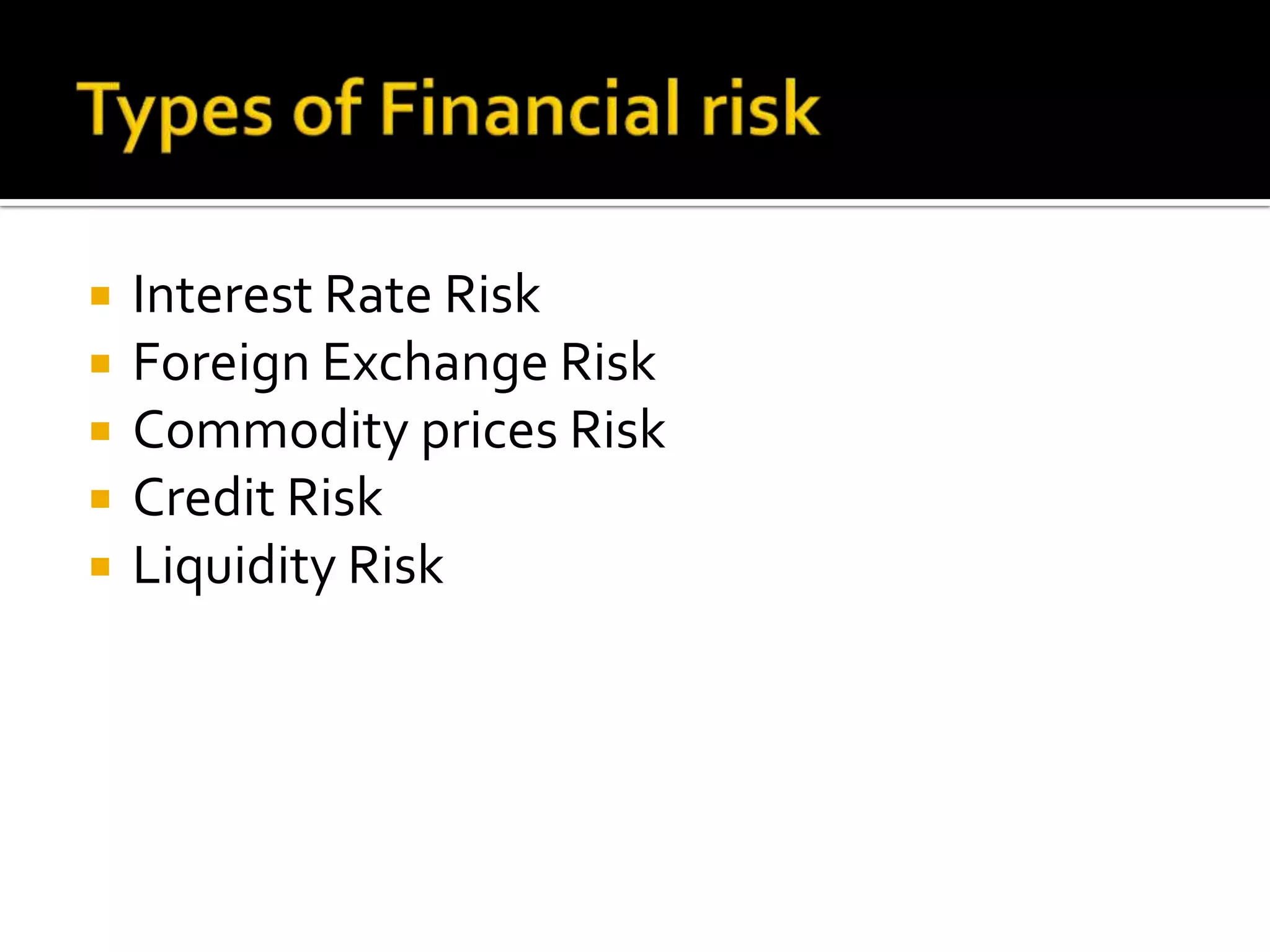 Types of Financial risk

- Interest Rate Risk
- Foreign Exchange Risk
- Commodity prices Risk
- Credit Risk
- Liquidity Risk